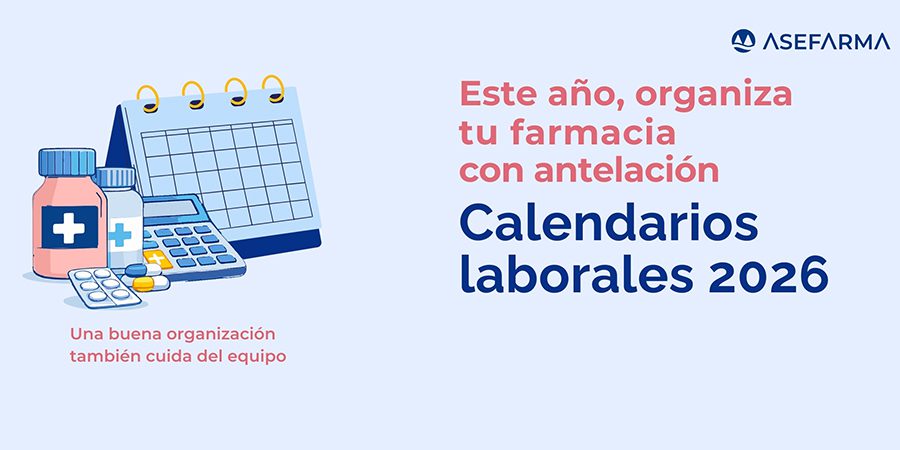 ASEFARMA

Este año, organiza tu farmacia con antelación

Calendarios laborales 2026

Una buena organización también cuida del equipo